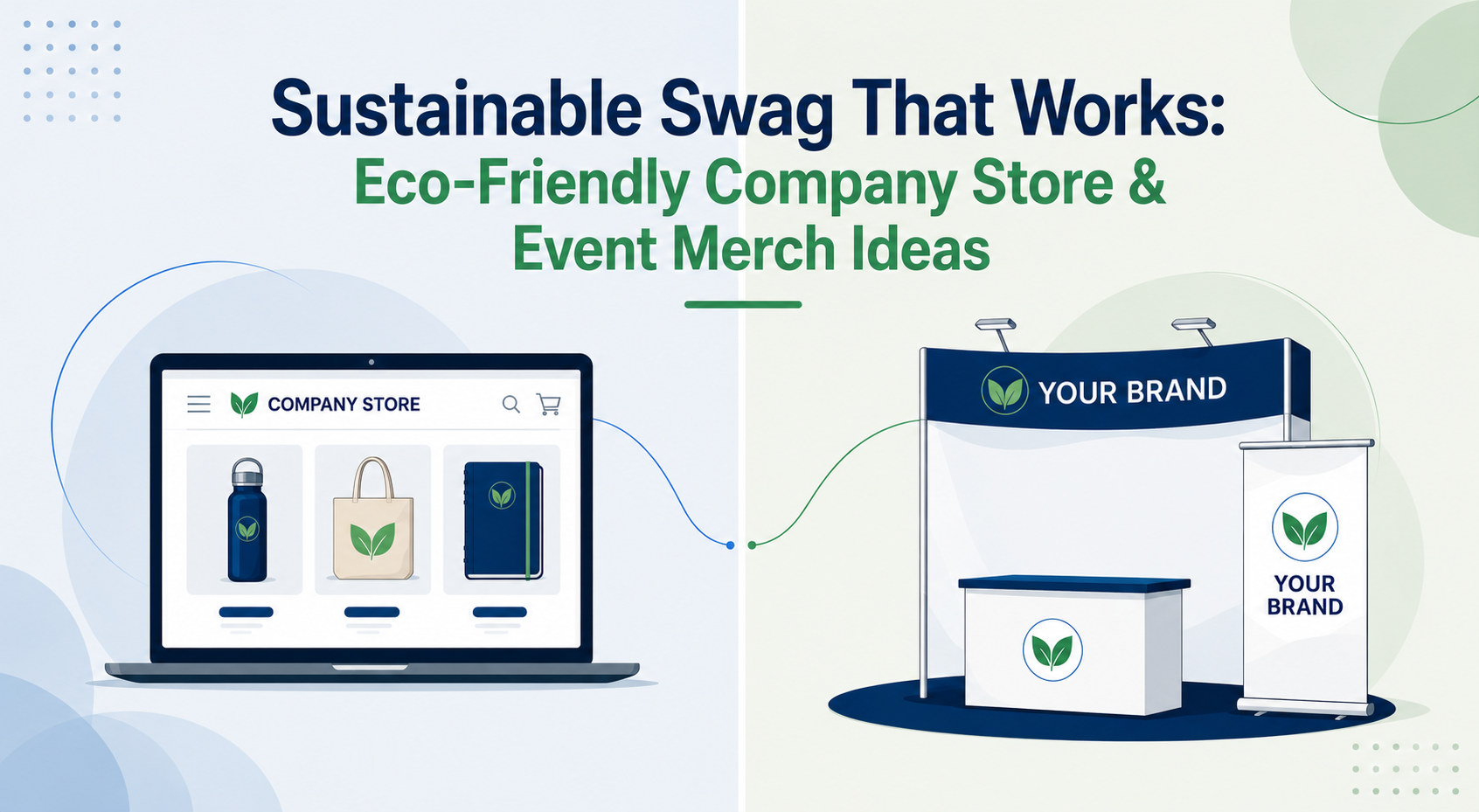 Sustainable Swag That Works:
Eco-Friendly Company Store & Event Merch Ideas

COMPANY STORE

YOUR BRAND

YOUR BRAND